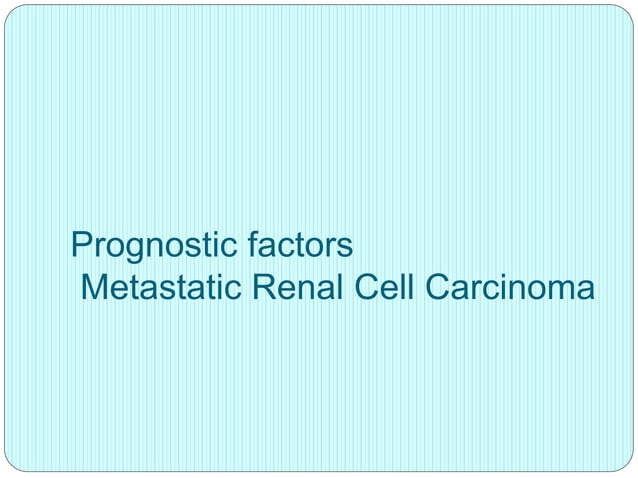 Prognostic factors
Metastatic Renal Cell Carcinoma